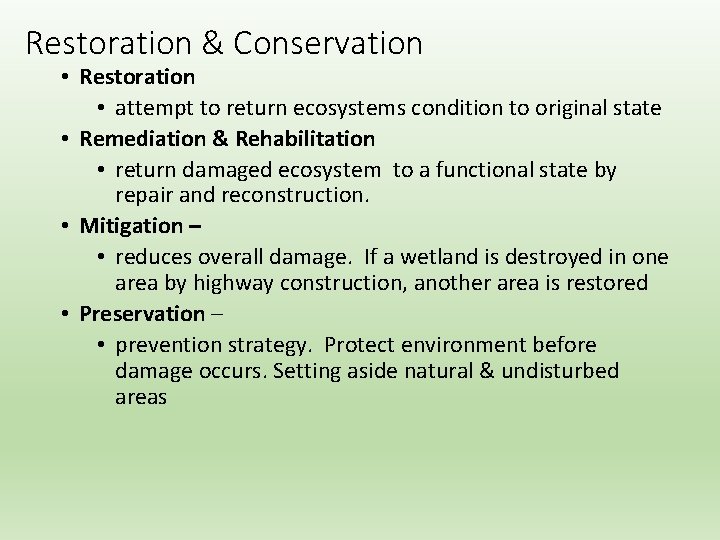 Restoration & Conservation

• Restoration
  • attempt to return ecosystems condition to original state
• Remediation & Rehabilitation
  • return damaged ecosystem to a functional state by repair and reconstruction.
• Mitigation –
  • reduces overall damage. If a wetland is destroyed in one area by highway construction, another area is restored
• Preservation –
  • prevention strategy. Protect environment before damage occurs. Setting aside natural & undisturbed areas